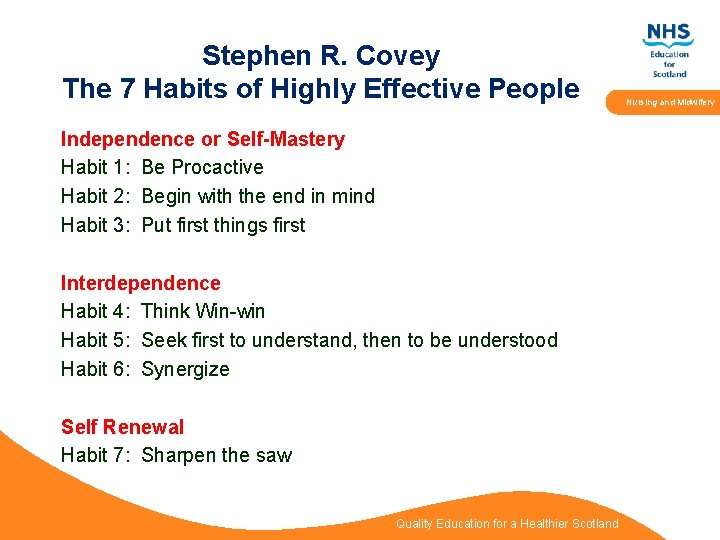 NHS
Education for Scotland

Nursing and Midwifery

Stephen R. Covey
The 7 Habits of Highly Effective People

Independence or Self-Mastery
Habit 1: Be Procactive
Habit 2: Begin with the end in mind
Habit 3: Put first things first

Interdependence
Habit 4: Think Win-win
Habit 5: Seek first to understand, then to be understood
Habit 6: Synergize

Self Renewal
Habit 7: Sharpen the saw

Quality Education for a Healthier Scotland